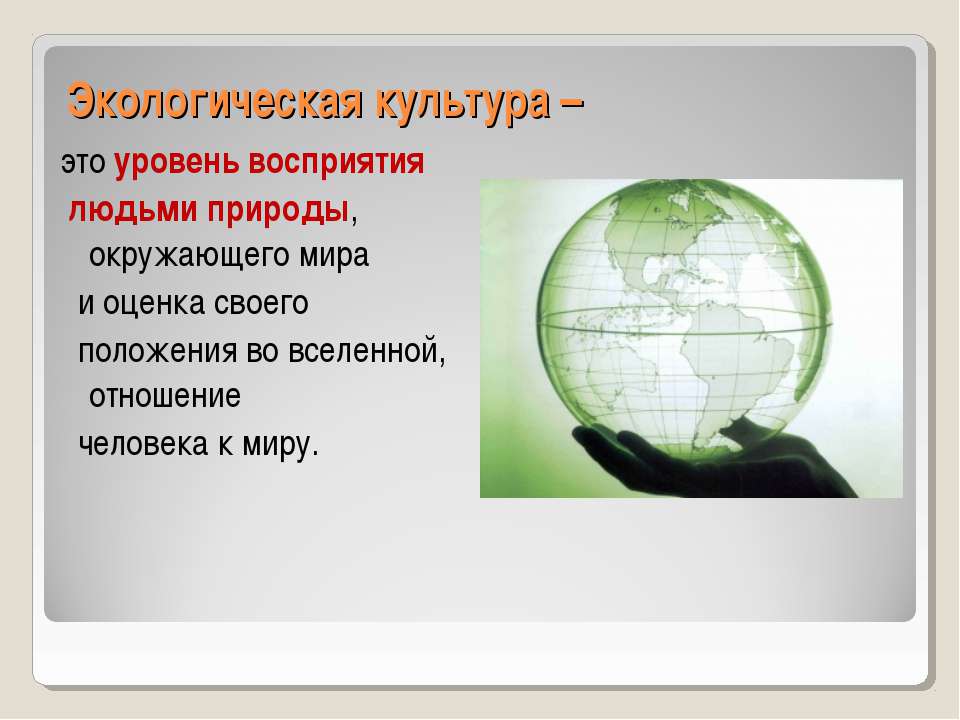 Экологическая культура –

это уровень восприятия людьми природы, окружающего мира и оценка своего положения во вселенной, отношение человека к миру.